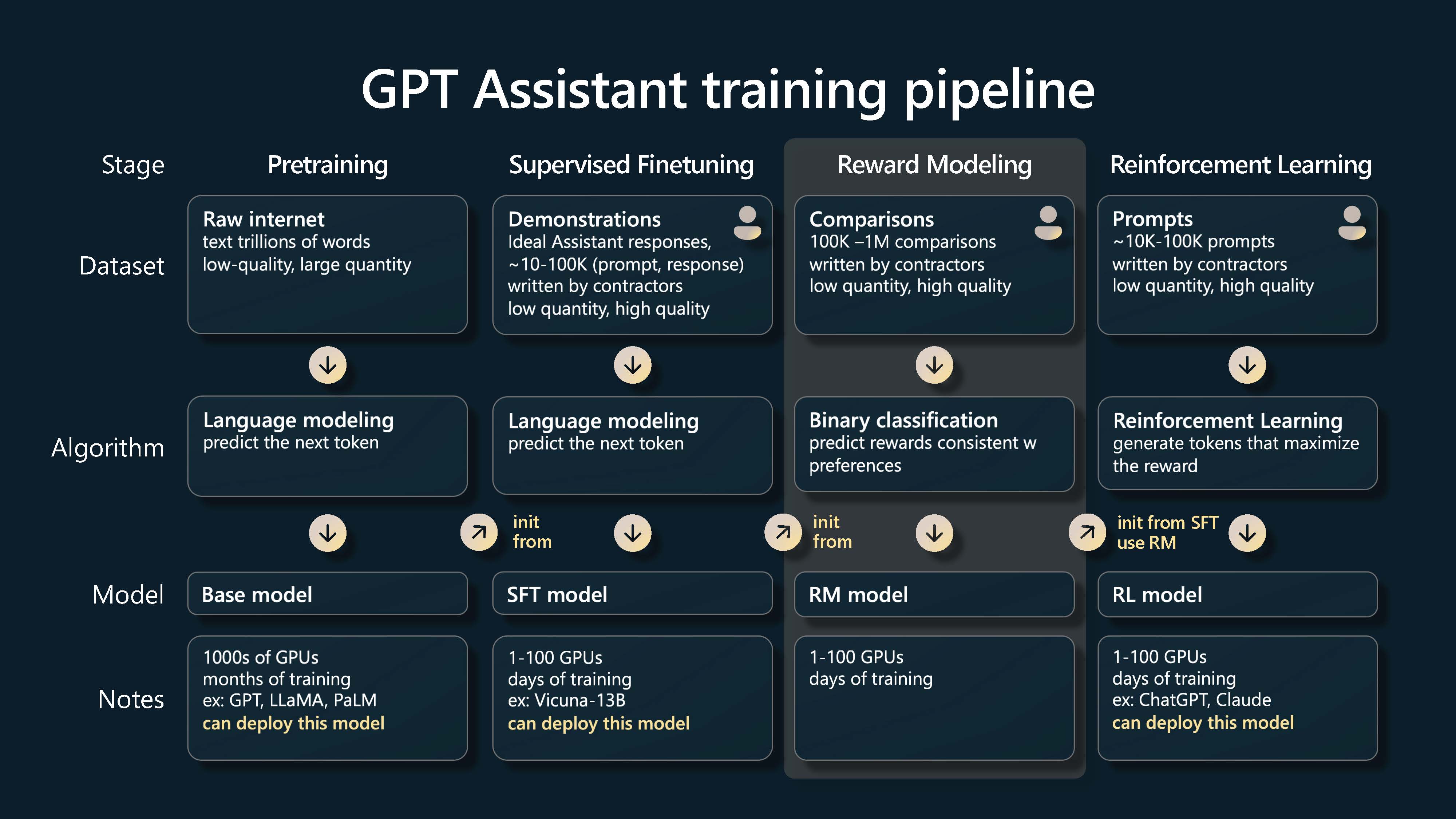 GPT Assistant training pipeline

| Stage | Pretraining | Supervised Finetuning | Reward Modeling | Reinforcement Learning |
|---|---|---|---|---|
| Dataset | Raw internet text trillions of words low-quality, large quantity | Demonstrations Ideal Assistant responses, ~10-100K (prompt, response) written by contractors low quantity, high quality | Comparisons 100K –1M comparisons written by contractors low quantity, high quality | Prompts ~10K-100K prompts written by contractors low quantity, high quality |
| Algorithm | Language modeling predict the next token | Language modeling predict the next token | Binary classification predict rewards consistent w preferences | Reinforcement Learning generate tokens that maximize the reward |
| | | init from | init from | init from SFT use RM |
| Model | Base model | SFT model | RM model | RL model |
| Notes | 1000s of GPUs months of training ex: GPT, LLaMA, PaLM can deploy this model | 1-100 GPUs days of training ex: Vicuna-13B can deploy this model | 1-100 GPUs days of training | 1-100 GPUs days of training ex: ChatGPT, Claude can deploy this model |